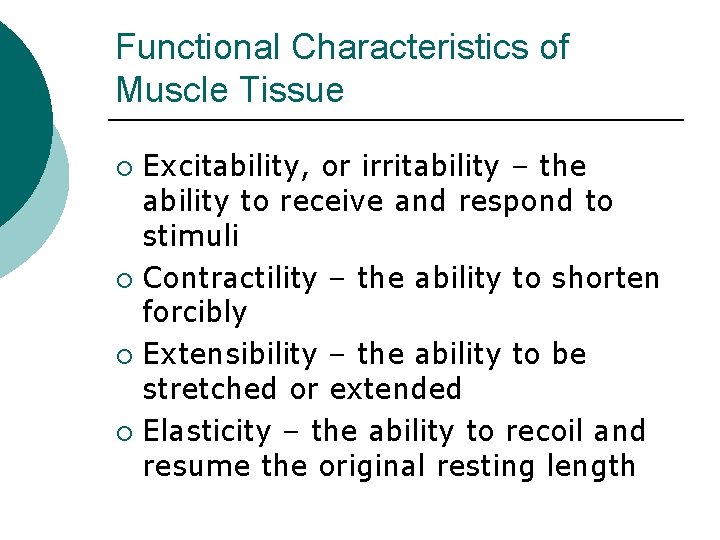 Functional Characteristics of Muscle Tissue

○ Excitability, or irritability – the ability to receive and respond to stimuli

○ Contractility – the ability to shorten forcibly

○ Extensibility – the ability to be stretched or extended

○ Elasticity – the ability to recoil and resume the original resting length